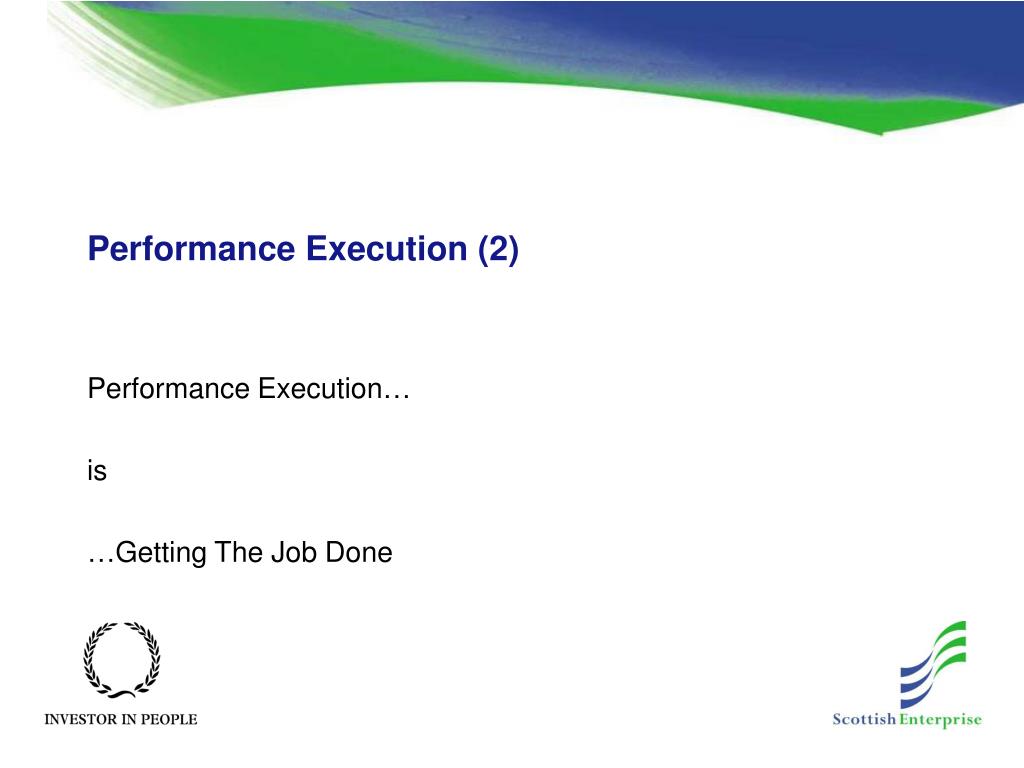 Performance Execution (2)

Performance Execution…

is

…Getting The Job Done

INVESTOR IN PEOPLE

Scottish Enterprise